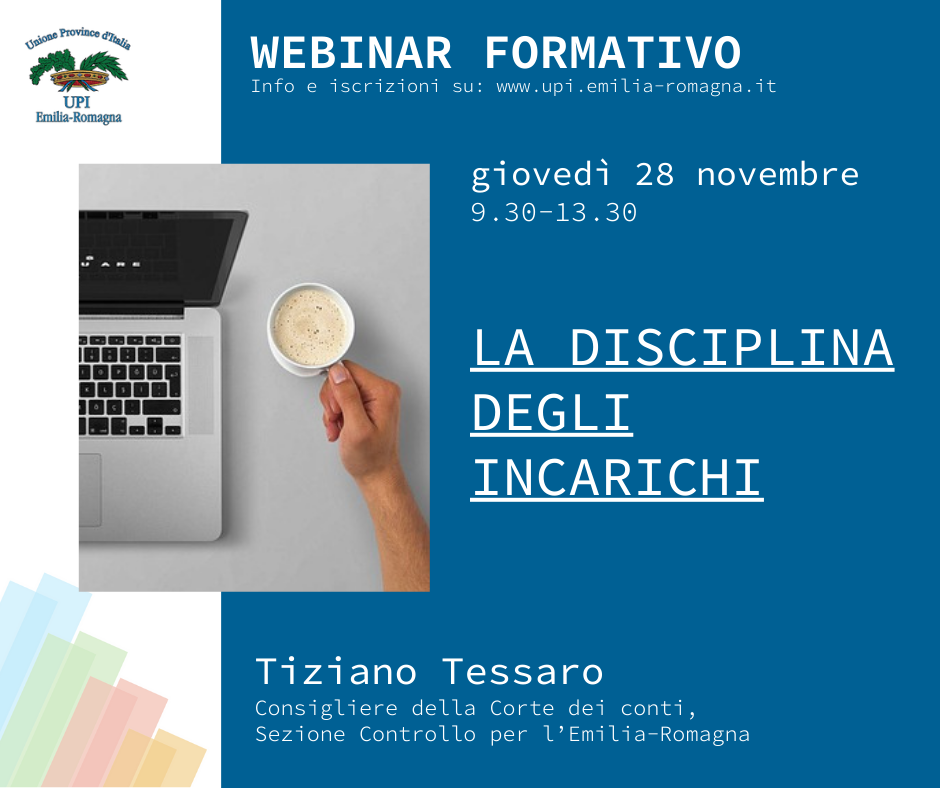 Unione Province d'Italia
UPI
Emilia-Romagna

WEBINAR FORMATIVO
Info e iscrizioni su: www.upi.emilia-romagna.it

giovedì 28 novembre
9.30-13.30

LA DISCIPLINA DEGLI INCARICHI

Tiziano Tessaro
Consigliere della Corte dei conti,
Sezione Controllo per l'Emilia-Romagna